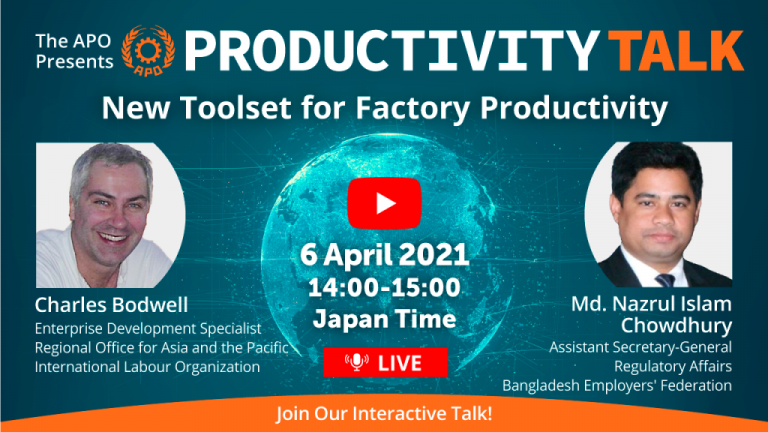 The APO Presents APO PRODUCTIVITY TALK

New Toolset for Factory Productivity

Charles Bodwell
Enterprise Development Specialist
Regional Office for Asia and the Pacific
International Labour Organization

6 April 2021
14:00-15:00
Japan Time

LIVE

Md. Nazrul Islam Chowdhury
Assistant Secretary-General
Regulatory Affairs
Bangladesh Employers' Federation

Join Our Interactive Talk!